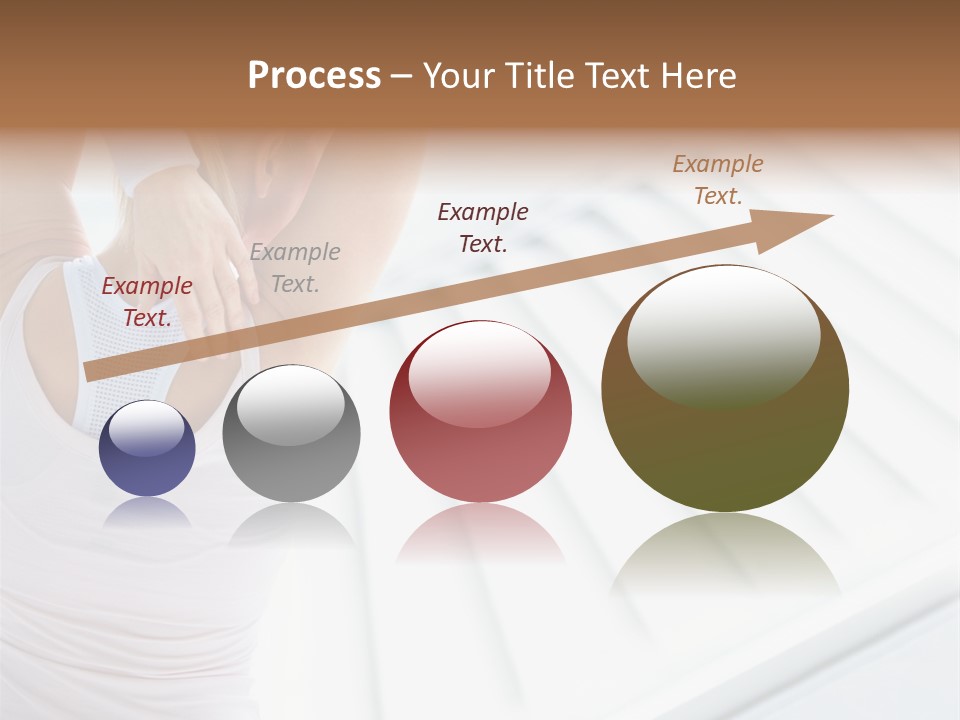 Process – Your Title Text Here

Example Text.

Example Text.

Example Text.

Example Text.